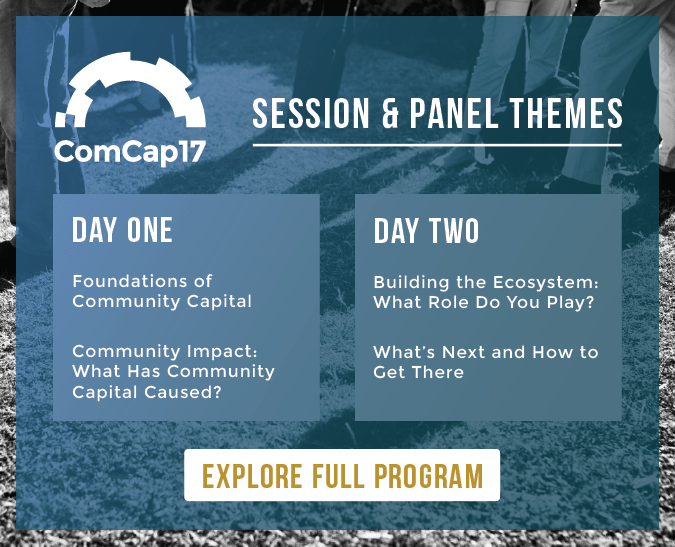 ComCap17

SESSION & PANEL THEMES

DAY ONE

Foundations of Community Capital

Community Impact: What Has Community Capital Caused?

DAY TWO

Building the Ecosystem: What Role Do You Play?

What's Next and How to Get There

EXPLORE FULL PROGRAM